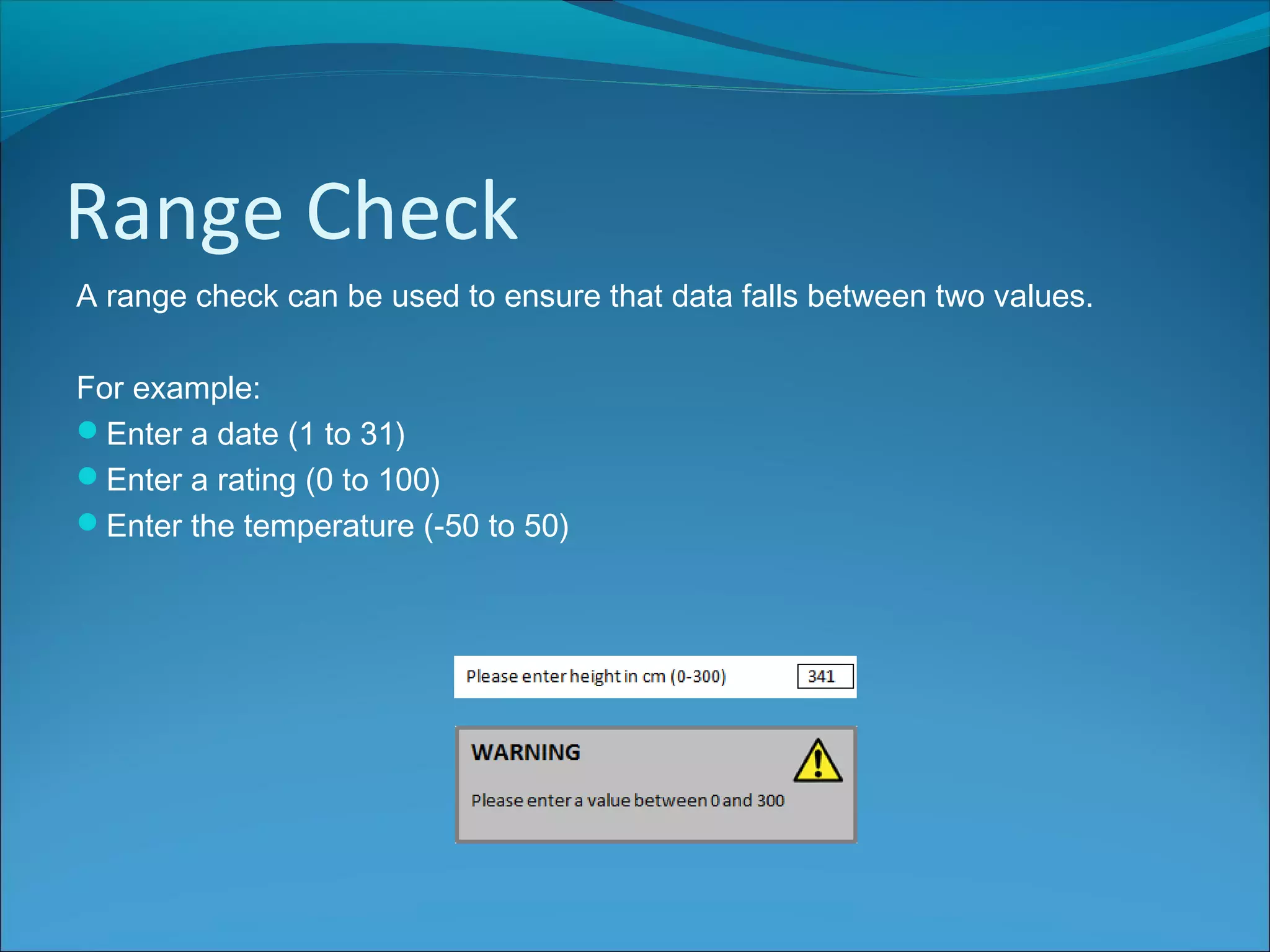 Range Check

A range check can be used to ensure that data falls between two values.

For example:
- Enter a date (1 to 31)
- Enter a rating (0 to 100)
- Enter the temperature (-50 to 50)

Please enter height in cm (0-300) 341

WARNING

Please enter a value between 0 and 300